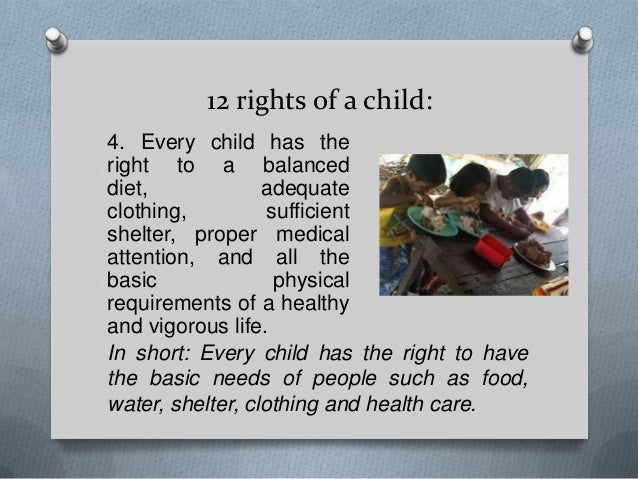 12 rights of a child:

4. Every child has the right to a balanced diet, adequate clothing, sufficient shelter, proper medical attention, and all the basic physical requirements of a healthy and vigorous life.

In short: Every child has the right to have the basic needs of people such as food, water, shelter, clothing and health care.